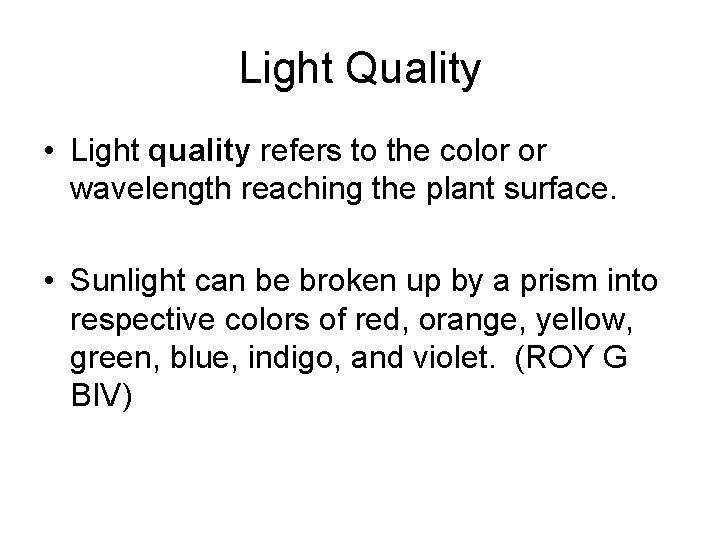 Light Quality

• Light quality refers to the color or wavelength reaching the plant surface.

• Sunlight can be broken up by a prism into respective colors of red, orange, yellow, green, blue, indigo, and violet. (ROY G BIV)